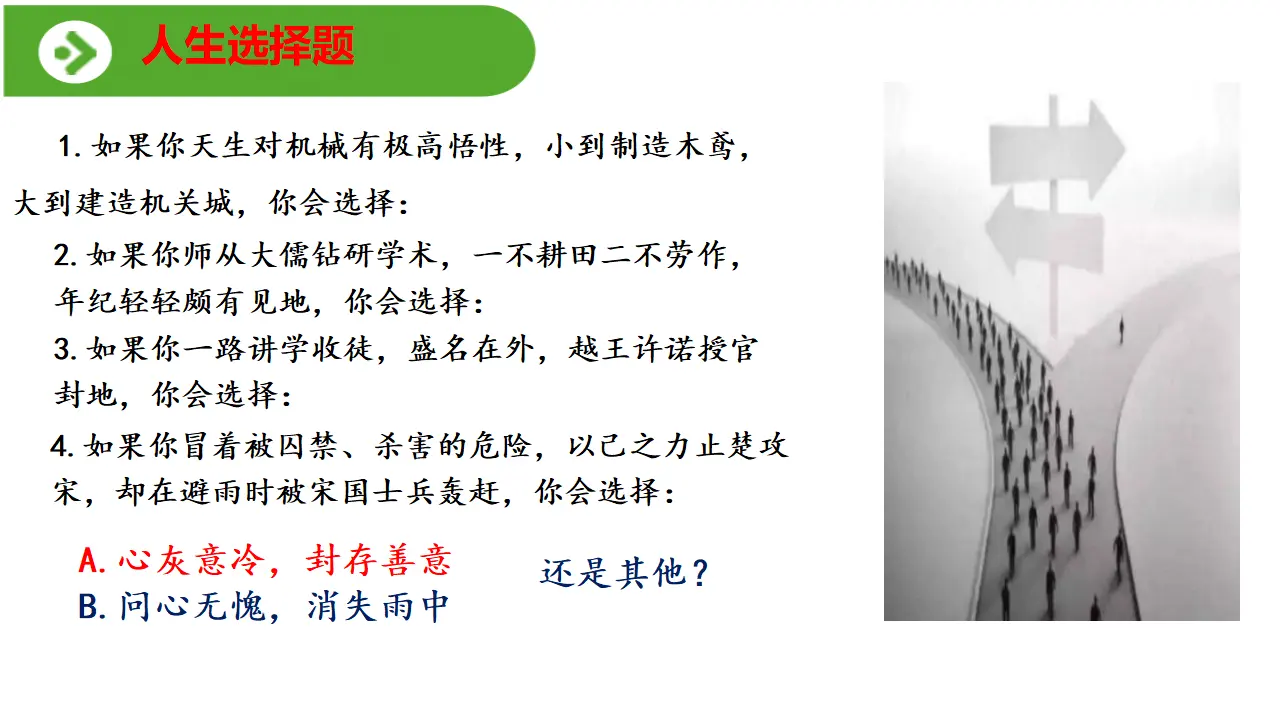 人生选择题

1. 如果你天生对机械有极高悟性，小到制造木鸢，大到建造机关城，你会选择：

2. 如果你师从大儒钻研学术，一不耕田二不劳作，年纪轻轻颇有见地，你会选择：

3. 如果你一路讲学收徒，盛名在外，越王许诺授官封地，你会选择：

4. 如果你冒着被囚禁、杀害的危险，以己之力止楚攻宋，却在避雨时被宋国士兵轰赶，你会选择：

A. 心灰意冷，封存善意
B. 问心无愧，消失雨中

还是其他？